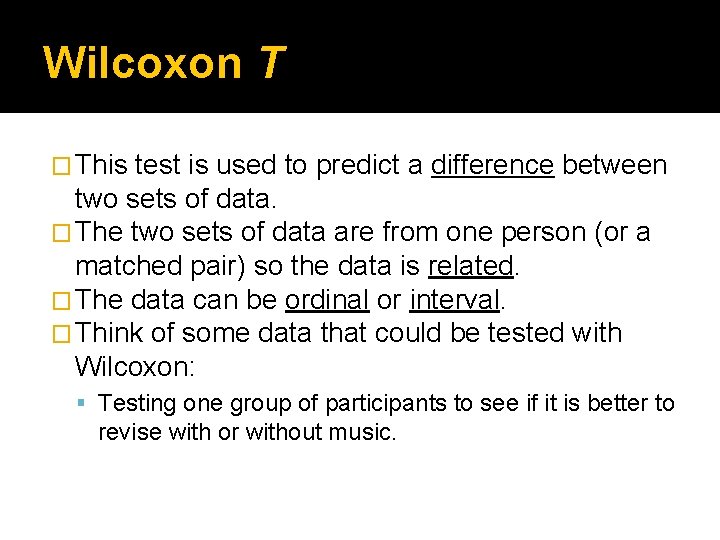 Wilcoxon T

This test is used to predict a difference between two sets of data.

The two sets of data are from one person (or a matched pair) so the data is related.

The data can be ordinal or interval.

Think of some data that could be tested with Wilcoxon:

Testing one group of participants to see if it is better to revise with or without music.